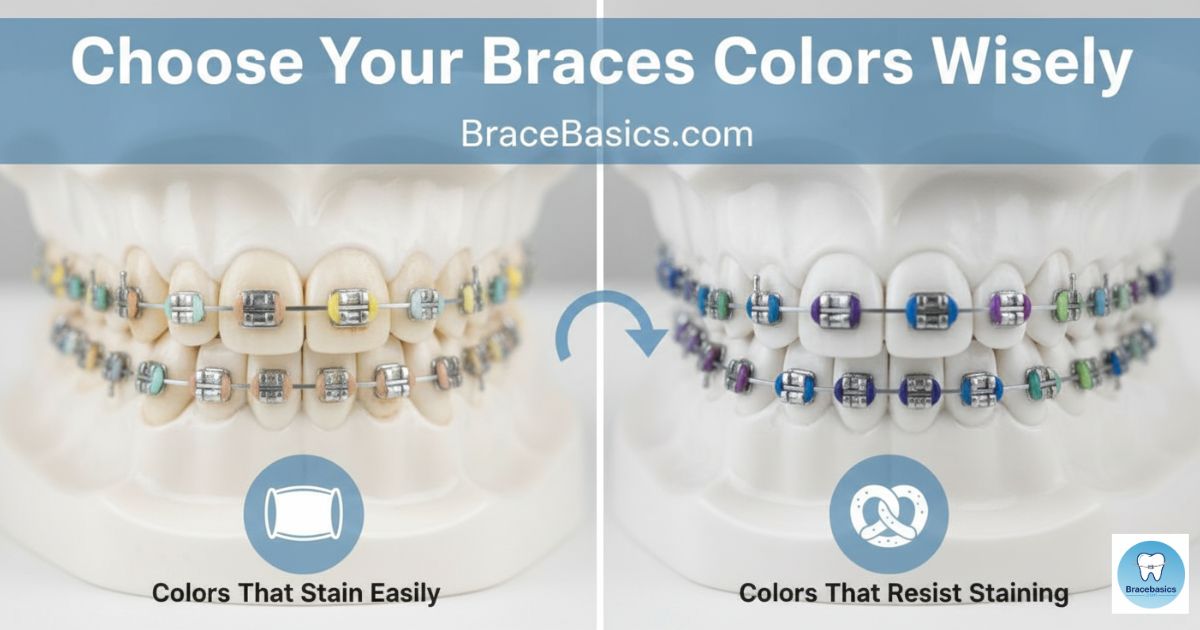 Choose Your Braces Colors Wisely

BraceBasics.com

Colors That Stain Easily

Colors That Resist Staining

Bracebasics